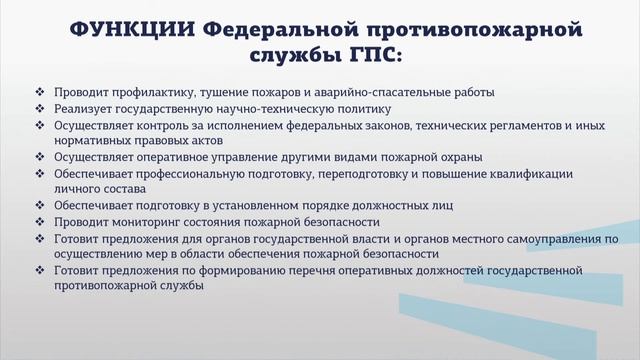 ФУНКЦИИ Федеральной противопожарной службы ГПС:

❖ Проводит профилактику, тушение пожаров и аварийно-спасательные работы
❖ Реализует государственную научно-техническую политику
❖ Осуществляет контроль за исполнением федеральных законов, технических регламентов и иных нормативных правовых актов
❖ Осуществляет оперативное управление другими видами пожарной охраны
❖ Обеспечивает профессиональную подготовку, переподготовку и повышение квалификации личного состава
❖ Обеспечивает подготовку в установленном порядке должностных лиц
❖ Проводит мониторинг состояния пожарной безопасности
❖ Готовит предложения для органов государственной власти и органов местного самоуправления по осуществлению мер в области обеспечения пожарной безопасности
❖ Готовит предложения по формированию перечня оперативных должностей государственной противопожарной службы